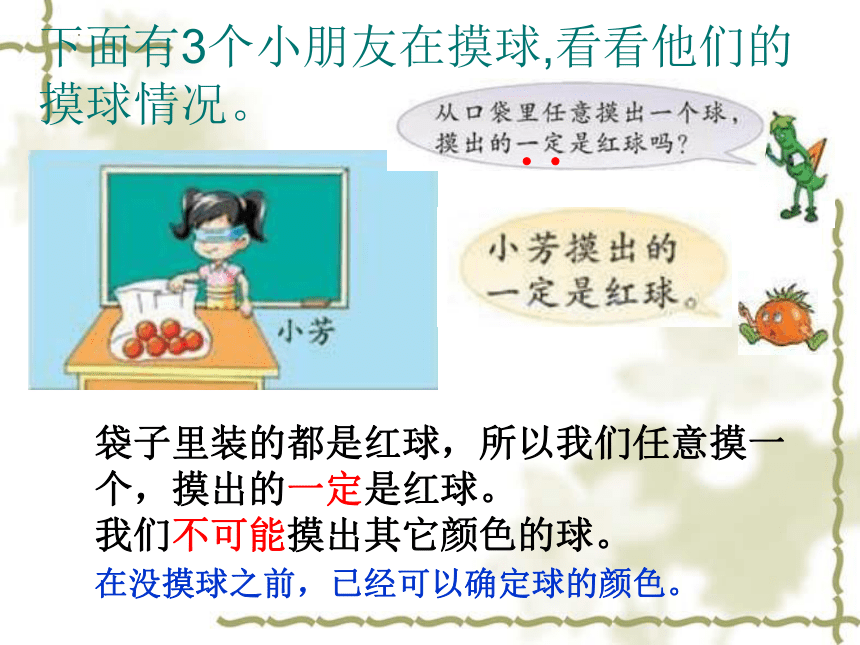 下面有3个小朋友在摸球,看看他们的摸球情况。

从口袋里任意摸出一个球，摸出的一定是红球吗?

小芳摸出的一定是红球。

小芳

袋子里装的都是红球，所以我们任意摸一个，摸出的一定是红球。
我们不可能摸出其它颜色的球。
在没摸球之前，已经可以确定球的颜色。